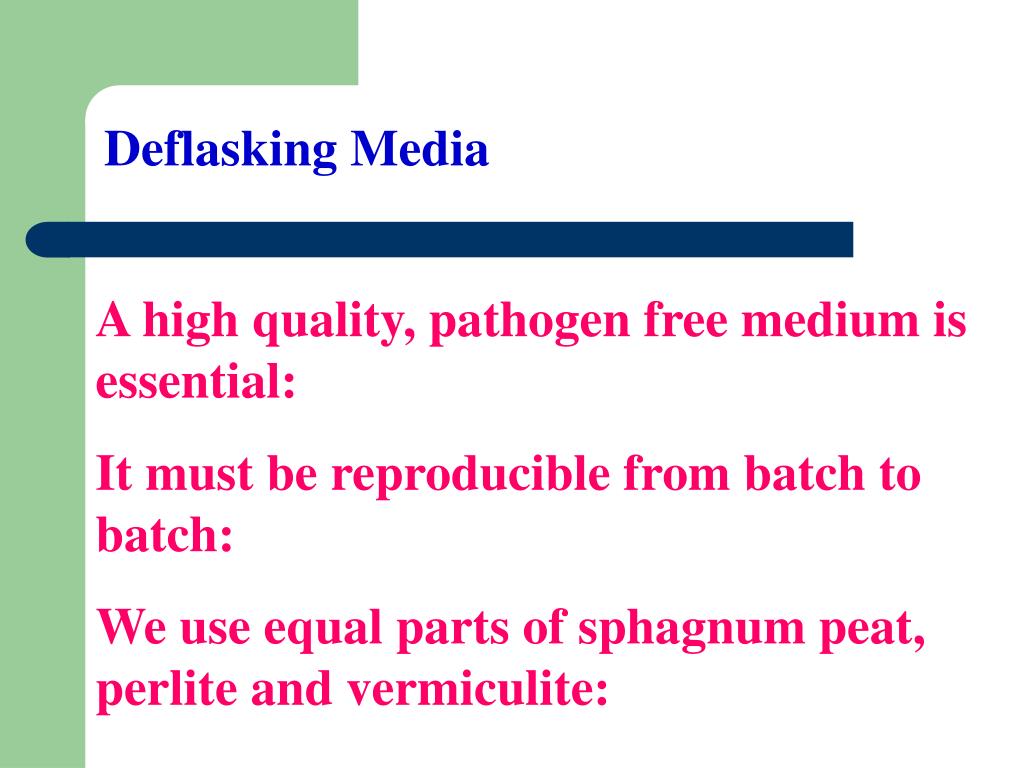 Deflasking Media

A high quality, pathogen free medium is essential:

It must be reproducible from batch to batch:

We use equal parts of sphagnum peat, perlite and vermiculite: